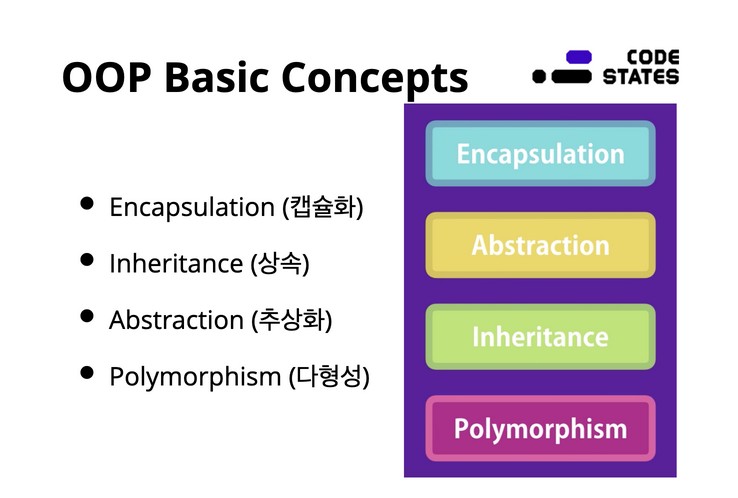 OOP Basic Concepts

CODE STATES

- Encapsulation (캡슐화)
- Inheritance (상속)
- Abstraction (추상화)
- Polymorphism (다형성)

Encapsulation

Abstraction

Inheritance

Polymorphism